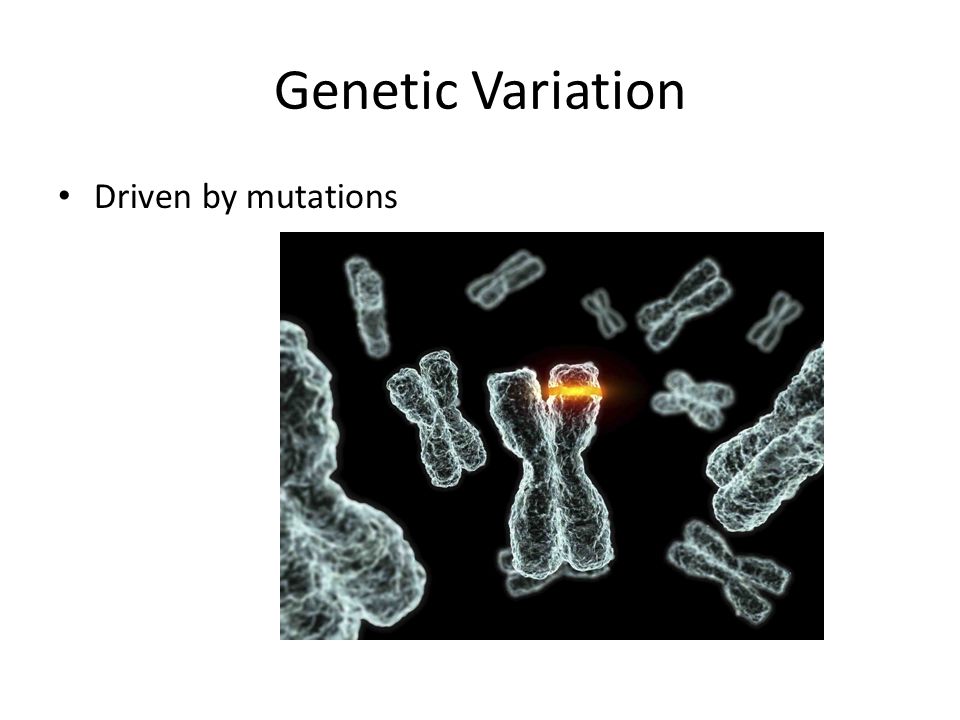 Genetic Variation

• Driven by mutations